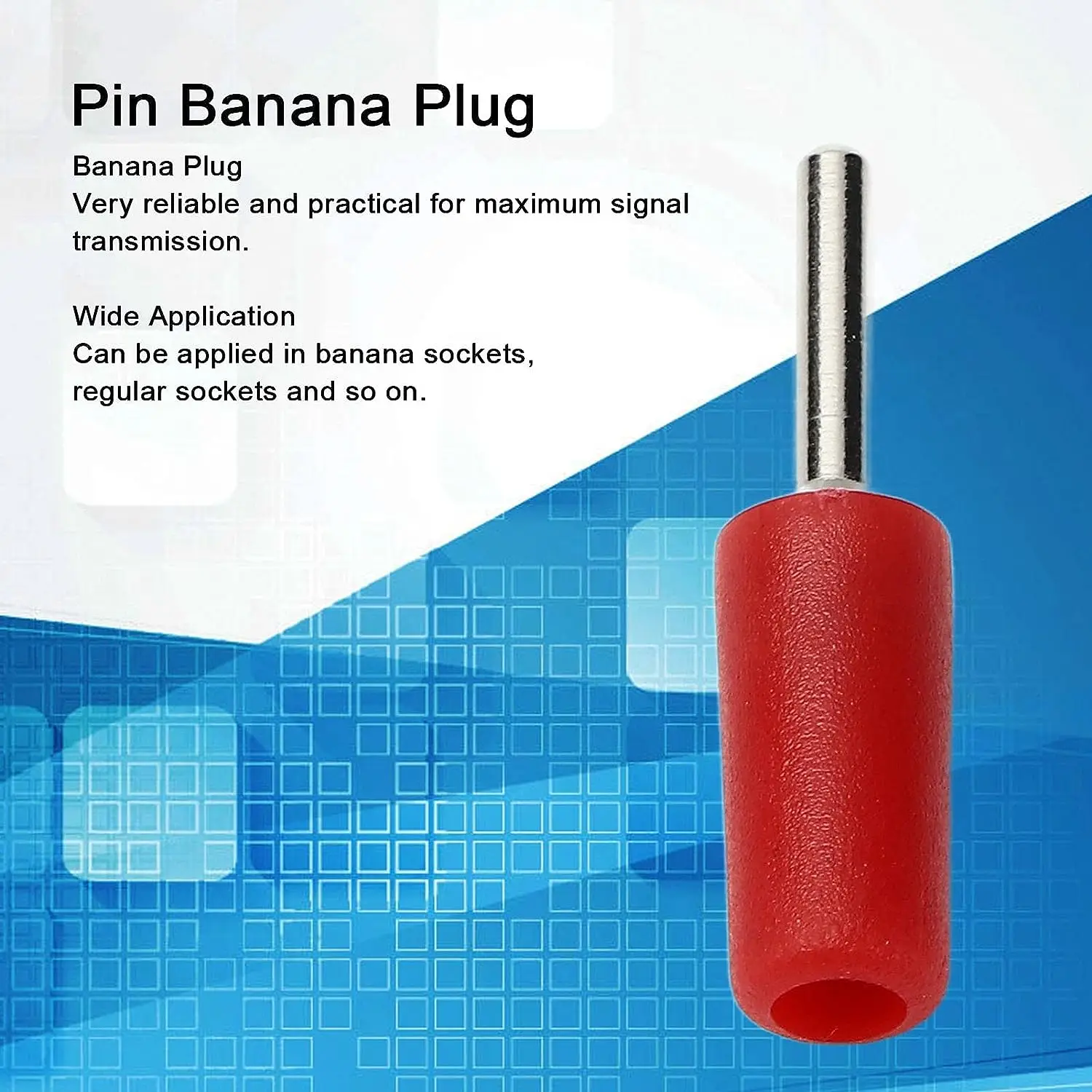 Pin Banana Plug

Banana Plug
Very reliable and practical for maximum signal transmission.

Wide Application
Can be applied in banana sockets, regular sockets and so on.